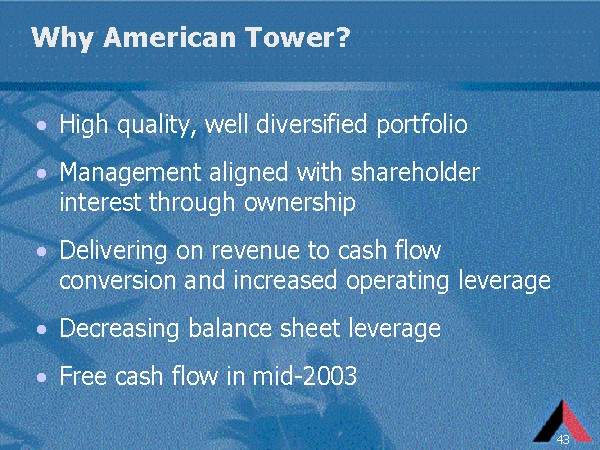 Why American Tower?

• High quality, well diversified portfolio

• Management aligned with shareholder interest through ownership

• Delivering on revenue to cash flow conversion and increased operating leverage

• Decreasing balance sheet leverage

• Free cash flow in mid-2003

43